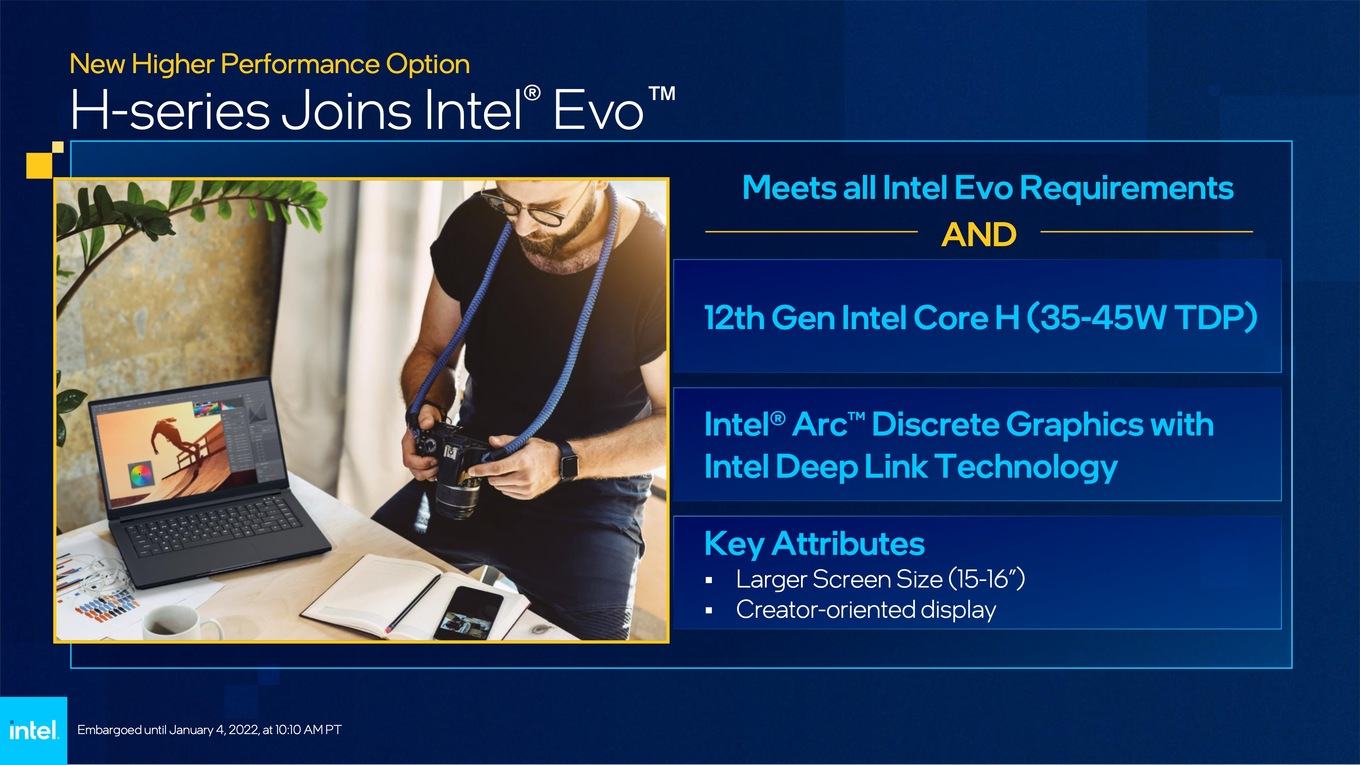 New Higher Performance Option
H-series Joins Intel® Evo™

Meets all Intel Evo Requirements
AND

12th Gen Intel Core H (35-45W TDP)

Intel® Arc™ Discrete Graphics with Intel Deep Link Technology

Key Attributes
▪ Larger Screen Size (15-16")
▪ Creator-oriented display

intel.
Embargoed until January 4, 2022, at 10:10 AM PT